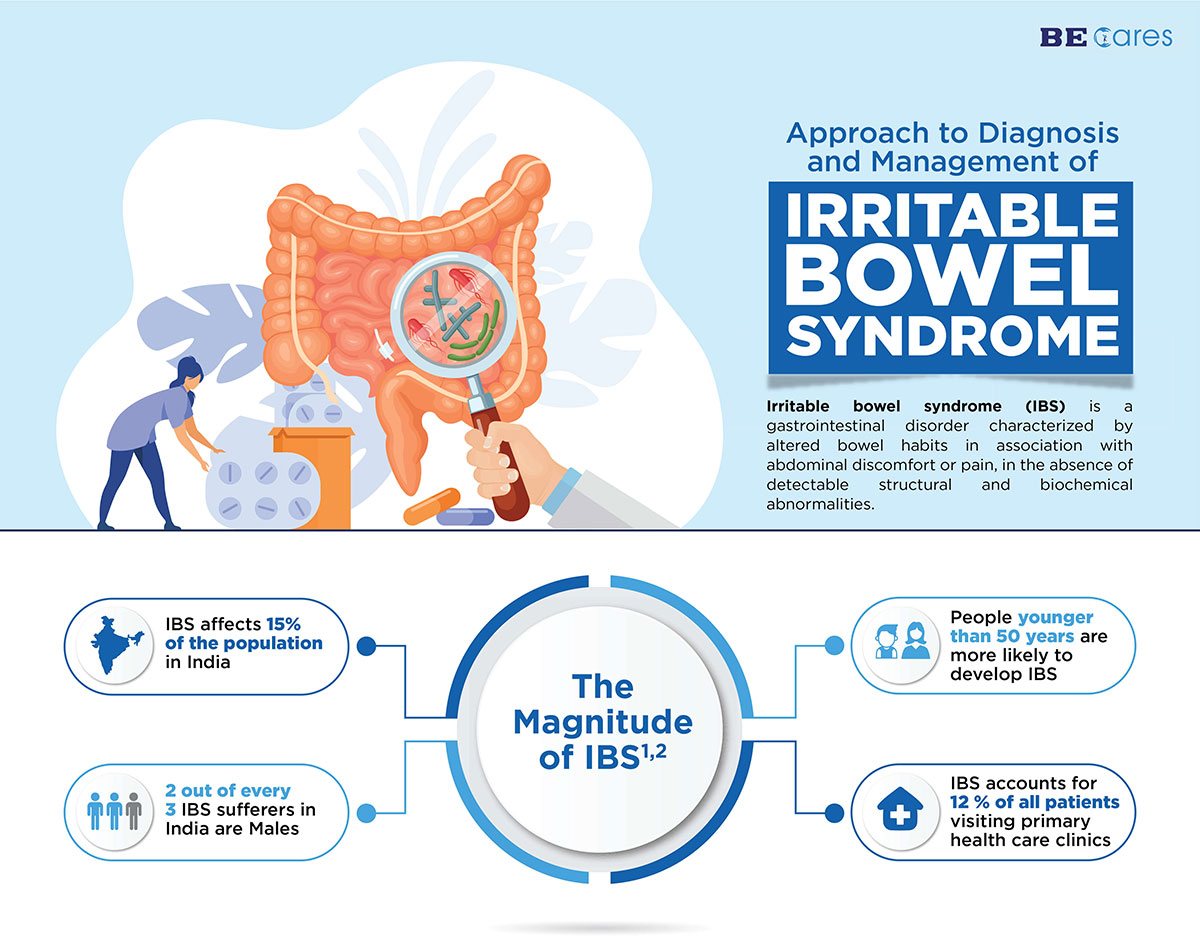 BE Cares

Approach to Diagnosis and Management of

IRRITABLE BOWEL SYNDROME

Irritable bowel syndrome (IBS) is a gastrointestinal disorder characterized by altered bowel habits in association with abdominal discomfort or pain, in the absence of detectable structural and biochemical abnormalities.

IBS affects 15% of the population in India

2 out of every 3 IBS sufferers in India are Males

The Magnitude of IBS$^{1,2}$

People younger than 50 years are more likely to develop IBS

IBS accounts for 12 % of all patients visiting primary health care clinics